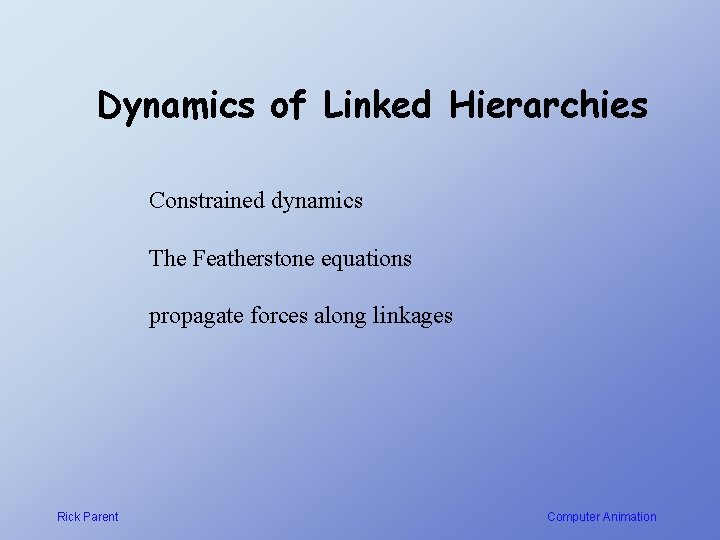 Dynamics of Linked Hierarchies

Constrained dynamics

The Featherstone equations

propagate forces along linkages

Rick Parent

Computer Animation